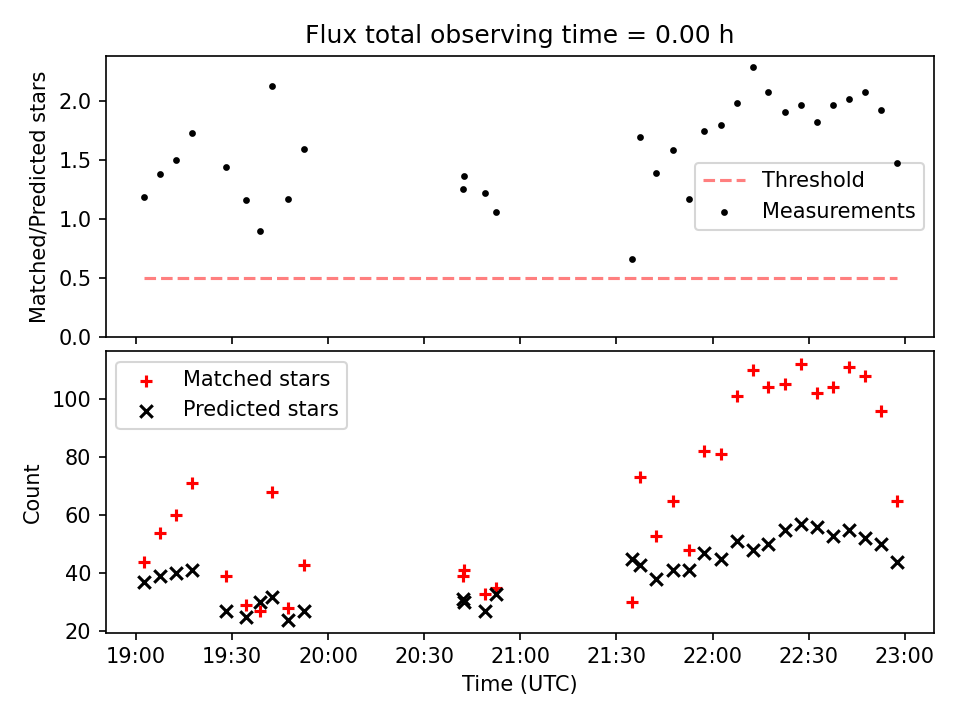 Flux total observing time = 0.00 h

Matched/Predicted stars

2.0
1.5
1.0
0.5
0.0

Threshold
Measurements

Matched stars
Predicted stars

Count

100
80
60
40
20

19:00 19:30 20:00 20:30 21:00 21:30 22:00 22:30 23:00

Time (UTC)